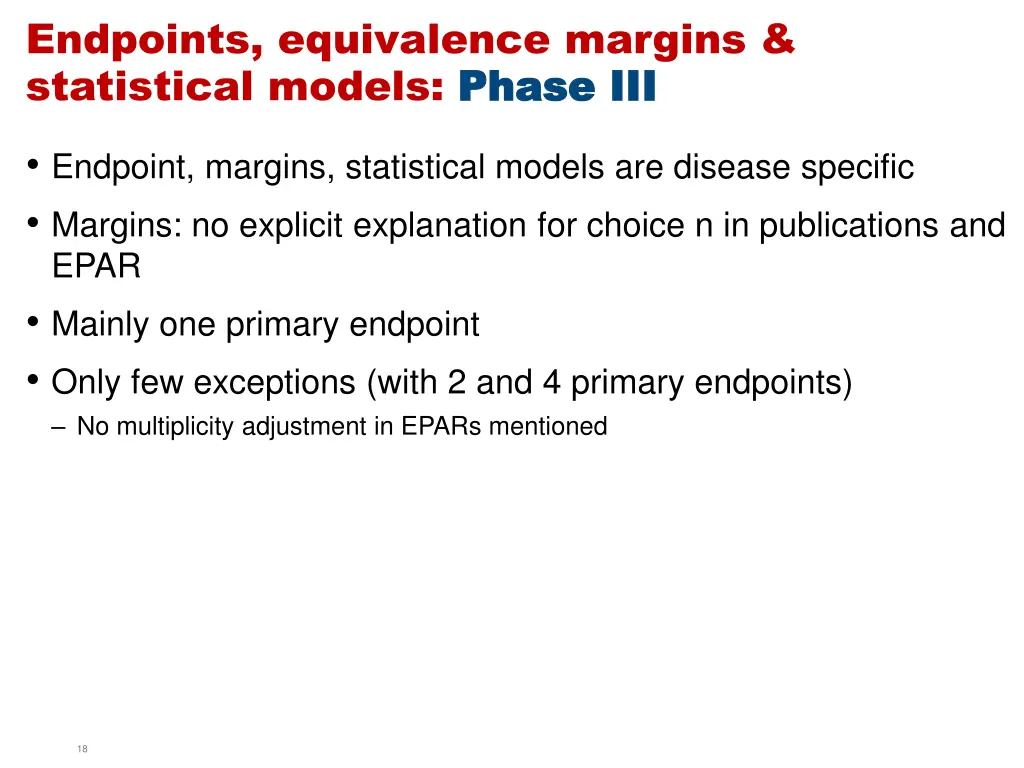 Endpoints, equivalence margins & statistical models: Phase III

• Endpoint, margins, statistical models are disease specific

• Margins: no explicit explanation for choice n in publications and EPAR

• Mainly one primary endpoint

• Only few exceptions (with 2 and 4 primary endpoints)

– No multiplicity adjustment in EPARs mentioned

18